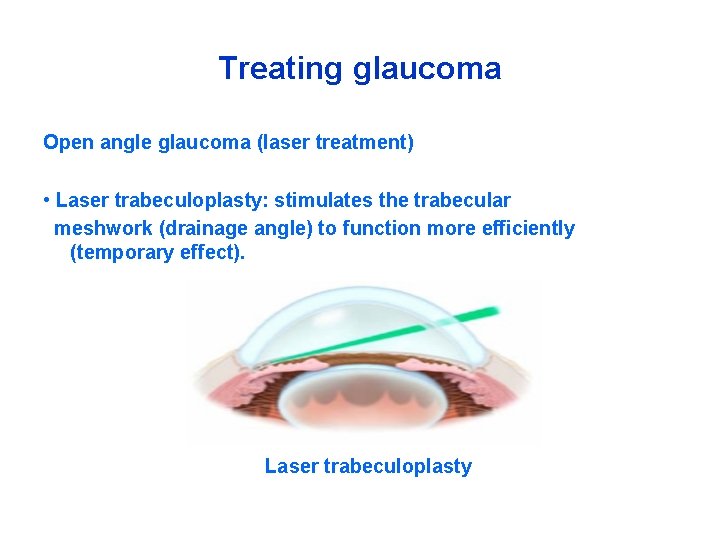 Treating glaucoma

Open angle glaucoma (laser treatment)

• Laser trabeculoplasty: stimulates the trabecular meshwork (drainage angle) to function more efficiently (temporary effect).

Laser trabeculoplasty